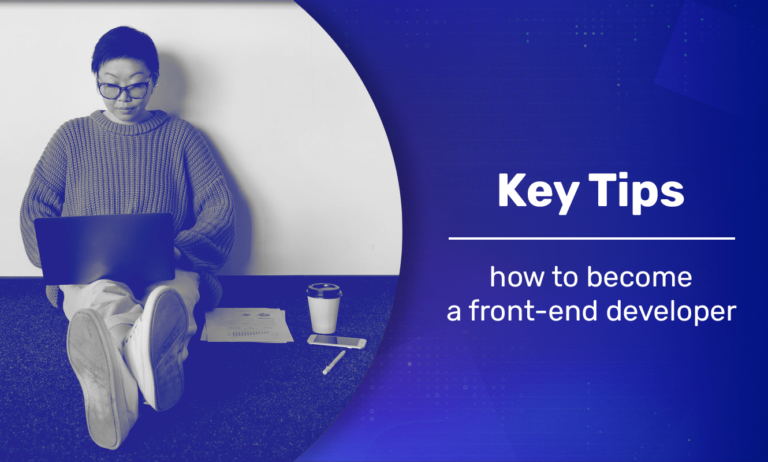 Key Tips

how to become a front-end developer